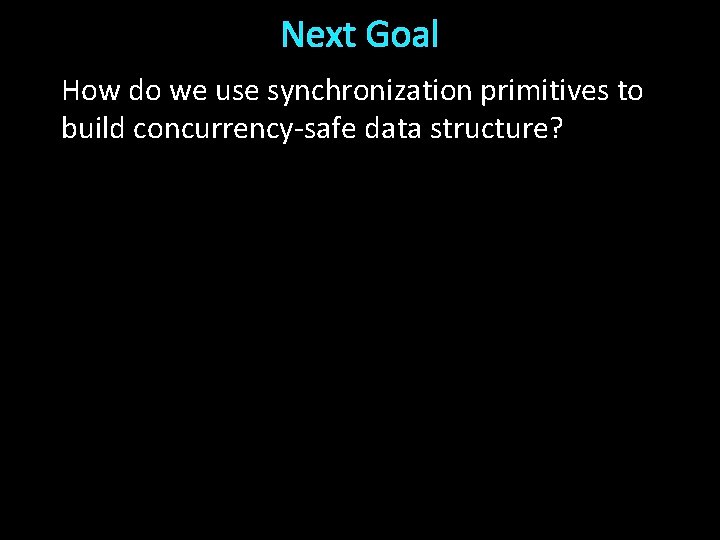 Next Goal

How do we use synchronization primitives to build concurrency-safe data structure?